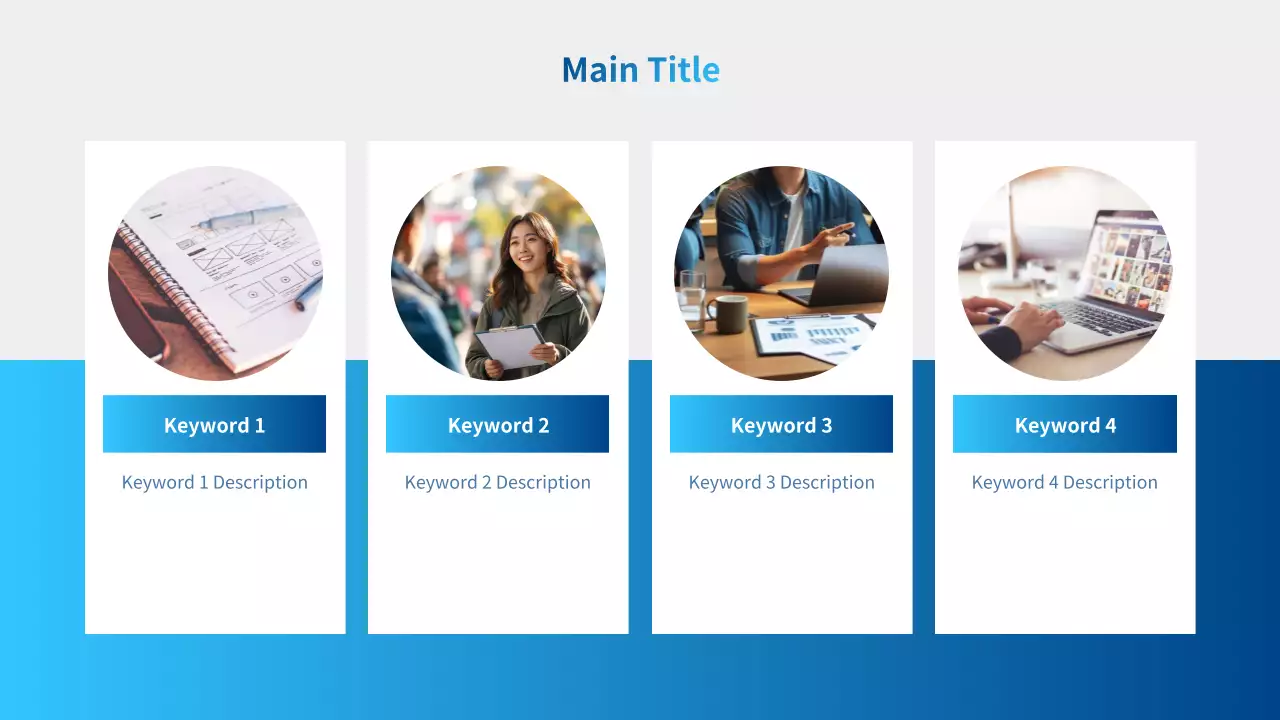 Main Title

Keyword 1

Keyword 1 Description

Keyword 2

Keyword 2 Description

Keyword 3

Keyword 3 Description

Keyword 4

Keyword 4 Description